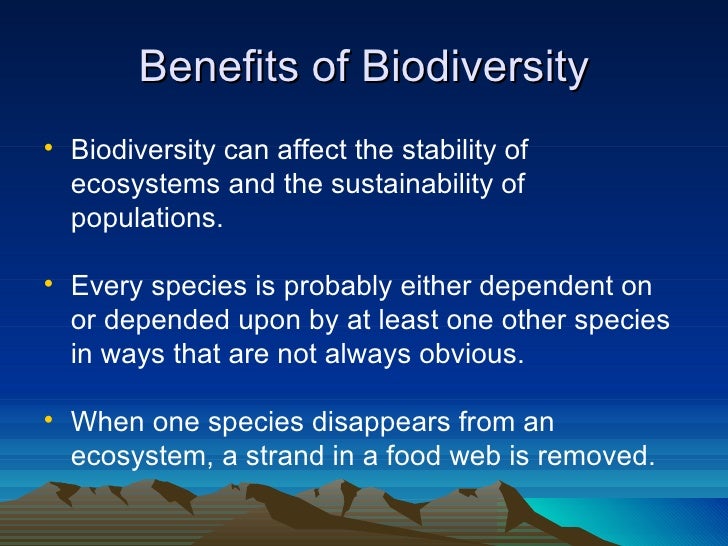 Benefits of Biodiversity

• Biodiversity can affect the stability of ecosystems and the sustainability of populations.

• Every species is probably either dependent on or depended upon by at least one other species in ways that are not always obvious.

• When one species disappears from an ecosystem, a strand in a food web is removed.